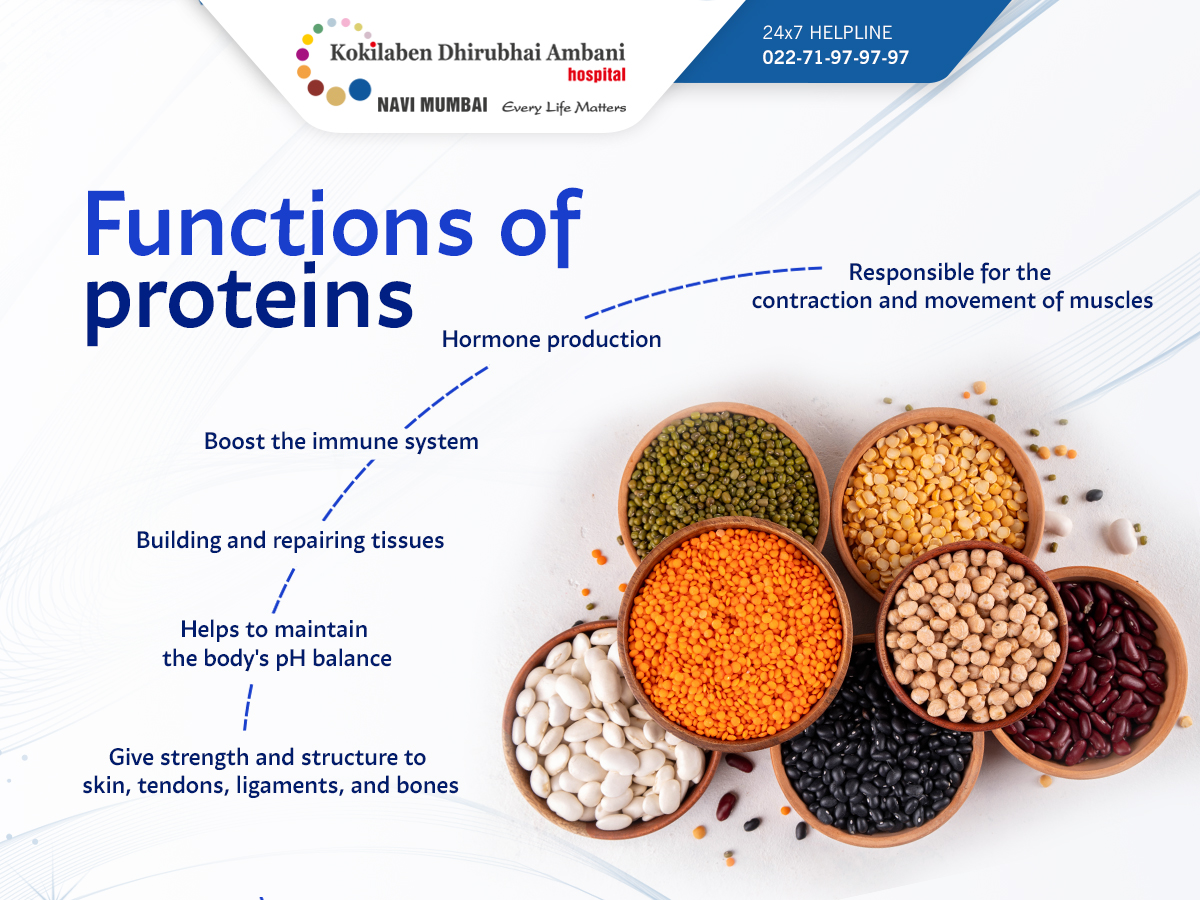 Kokilaben Dhirubhai Ambani hospital
NAVI MUMBAI Every Life Matters

24x7 HELPLINE
022-71-97-97-97

Functions of proteins

Responsible for the contraction and movement of muscles

Hormone production

Boost the immune system

Building and repairing tissues

Helps to maintain the body's pH balance

Give strength and structure to skin, tendons, ligaments, and bones